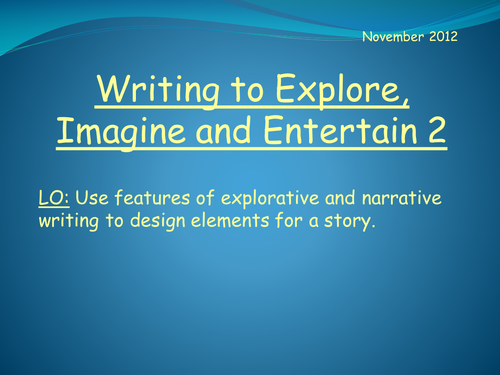 November 2012

Writing to Explore, Imagine and Entertain 2

LO: Use features of explorative and narrative writing to design elements for a story.